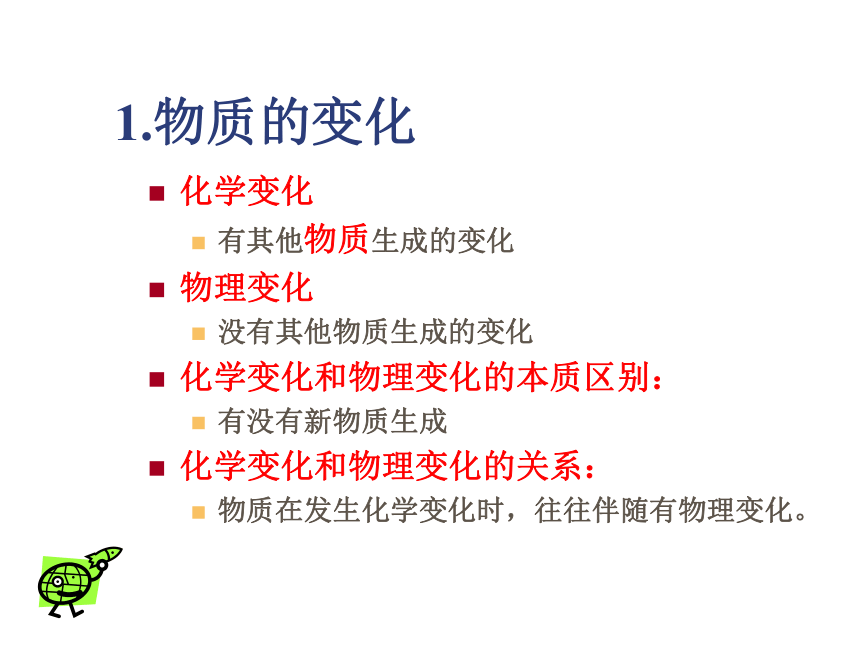 1.物质的变化

化学变化

有其他物质生成的变化

物理变化

没有其他物质生成的变化

化学变化和物理变化的本质区别：

有没有新物质生成

化学变化和物理变化的关系：

物质在发生化学变化时，往往伴随有物理变化。